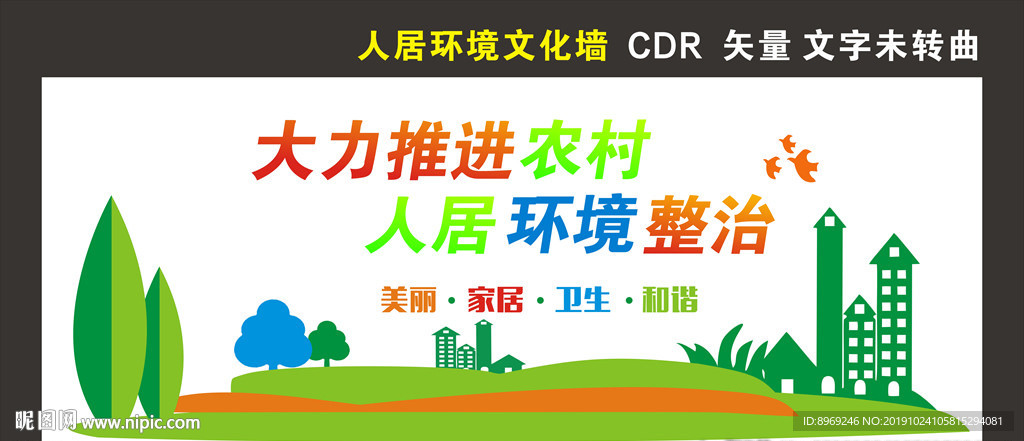 人居环境文化墙 CDR 矢量 文字未转曲

大力推进农村
人居环境整治

美丽 · 家居 · 卫生 · 和谐

昵图网 www.nipic.com

ID:8969246 NO:20191024105815294081